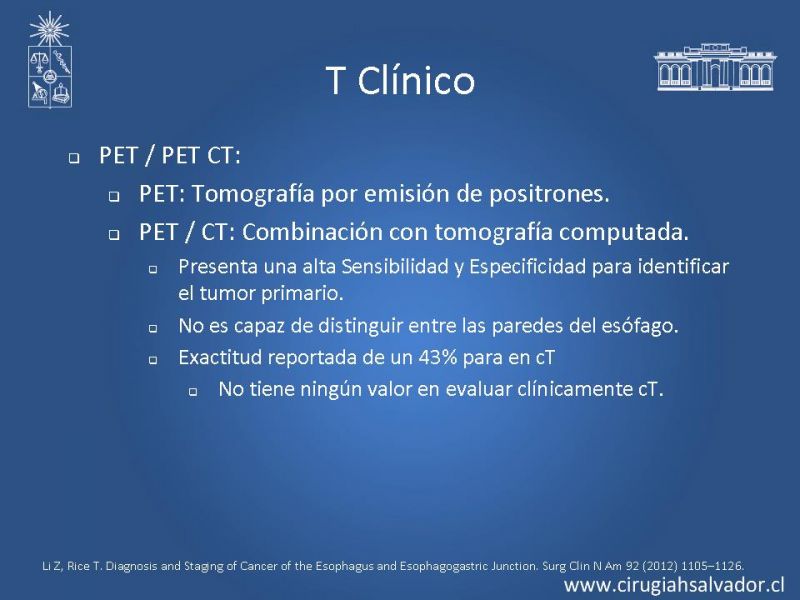 T Clínico

PET / PET CT:

PET: Tomografía por emisión de positrones.

PET / CT: Combinación con tomografía computada.

Presenta una alta Sensibilidad y Especificidad para identificar el tumor primario.

No es capaz de distinguir entre las paredes del esófago.

Exactitud reportada de un 43% para en cT

No tiene ningún valor en evaluar clínicamente cT.

Li Z, Rice T. Diagnosis and Staging of Cancer of the Esophagus and Esophagogastric Junction. Surg Clin N Am 92 (2012) 1105–1126.

www.cirugiahsalvador.cl